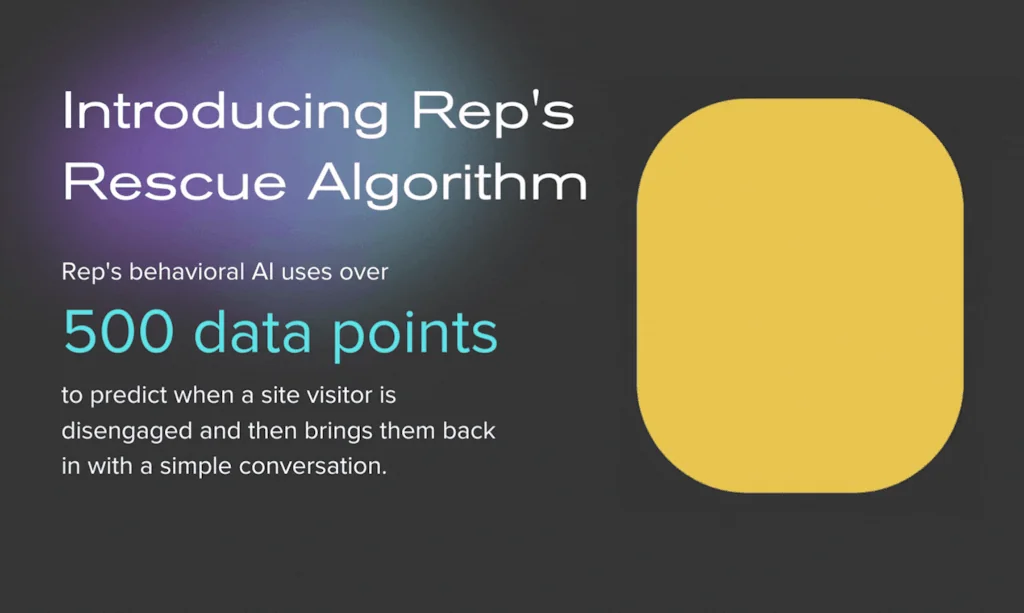 Introducing Rep's Rescue Algorithm

Rep's behavioral AI uses over

500 data points

to predict when a site visitor is disengaged and then brings them back in with a simple conversation.